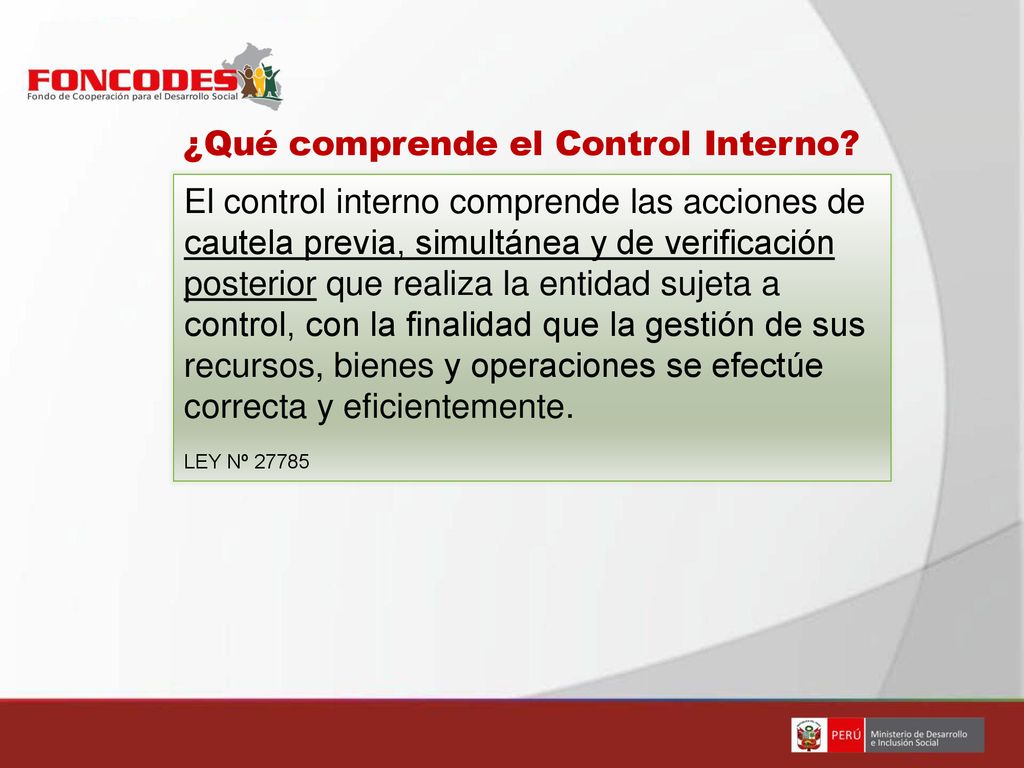 FONCODES
Fondo de Cooperación para el Desarrollo Social

¿Qué comprende el Control Interno?

El control interno comprende las acciones de cautela previa, simultánea y de verificación posterior que realiza la entidad sujeta a control, con la finalidad que la gestión de sus recursos, bienes y operaciones se efectúe correcta y eficientemente.

LEY Nº 27785

PERÚ Ministerio de Desarrollo e Inclusión Social